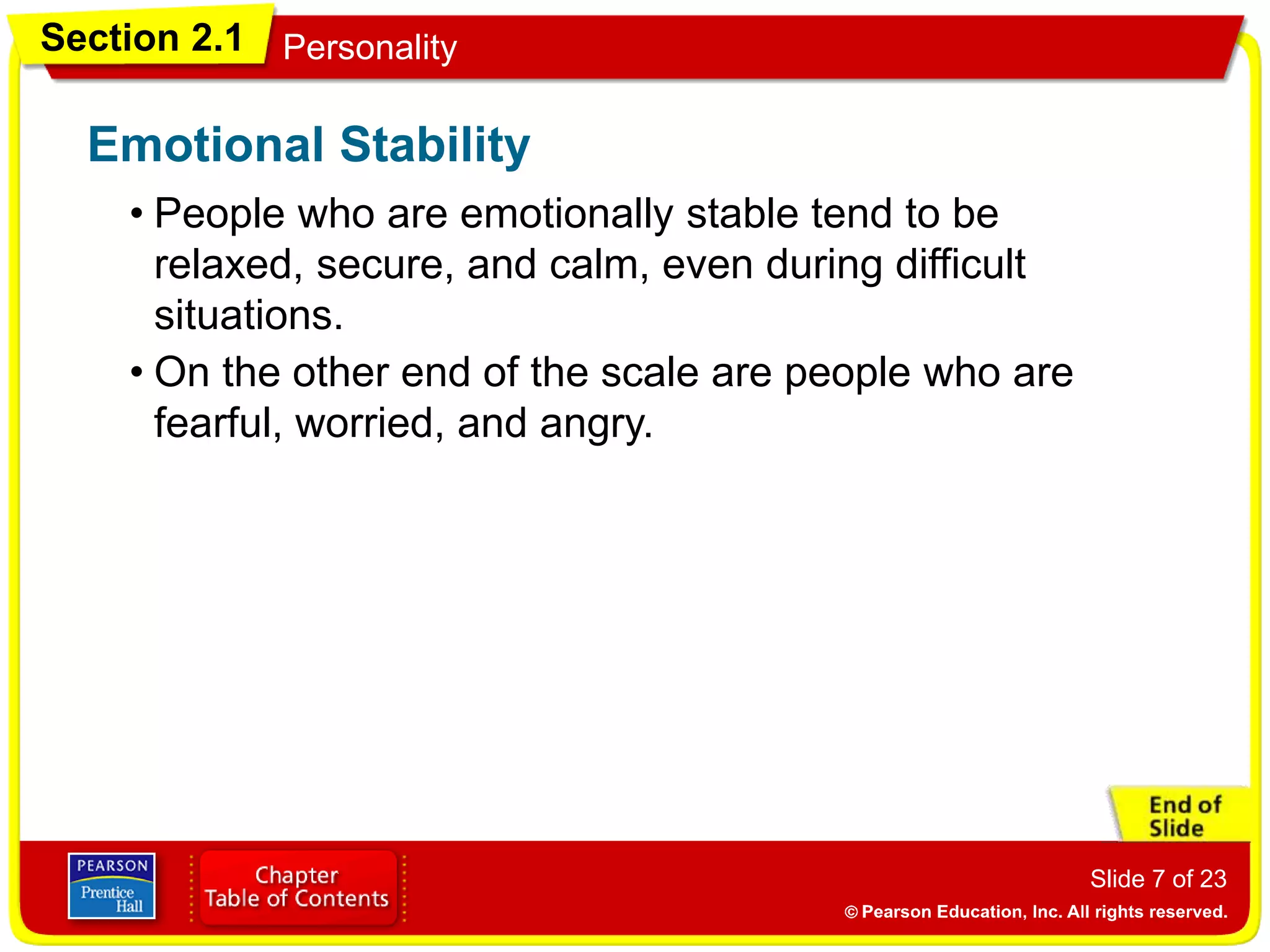 Section 2.1 Personality

Emotional Stability

• People who are emotionally stable tend to be relaxed, secure, and calm, even during difficult situations.

• On the other end of the scale are people who are fearful, worried, and angry.

End of Slide

PEARSON Prentice Hall

Chapter Table of Contents

Slide 7 of 23

© Pearson Education, Inc. All rights reserved.